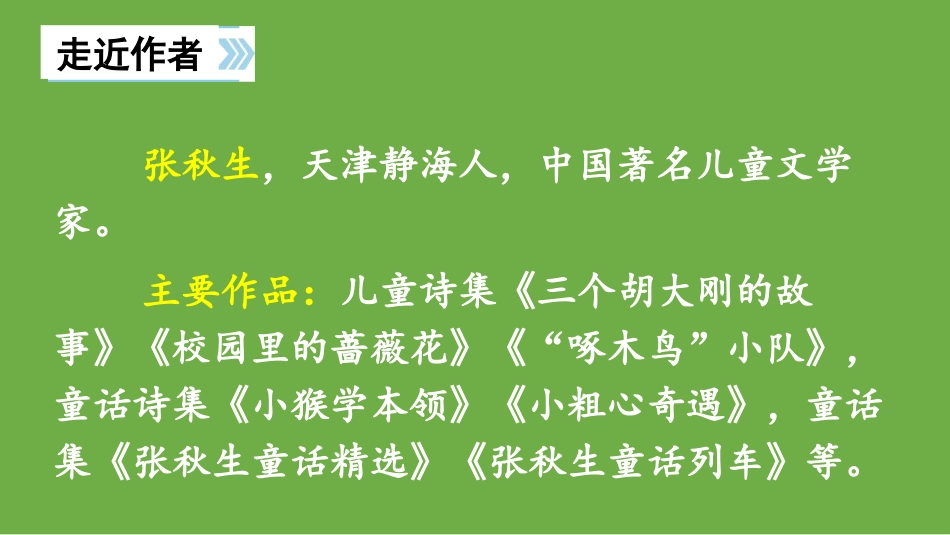 走近作者

张秋生，天津静海人，中国著名儿童文学家。

主要作品：儿童诗集《三个胡大刚的故事》《校园里的蔷薇花》《“啄木鸟”小队》，童话诗集《小猴学本领》《小粗心奇遇》，童话集《张秋生童话精选》《张秋生童话列车》等。